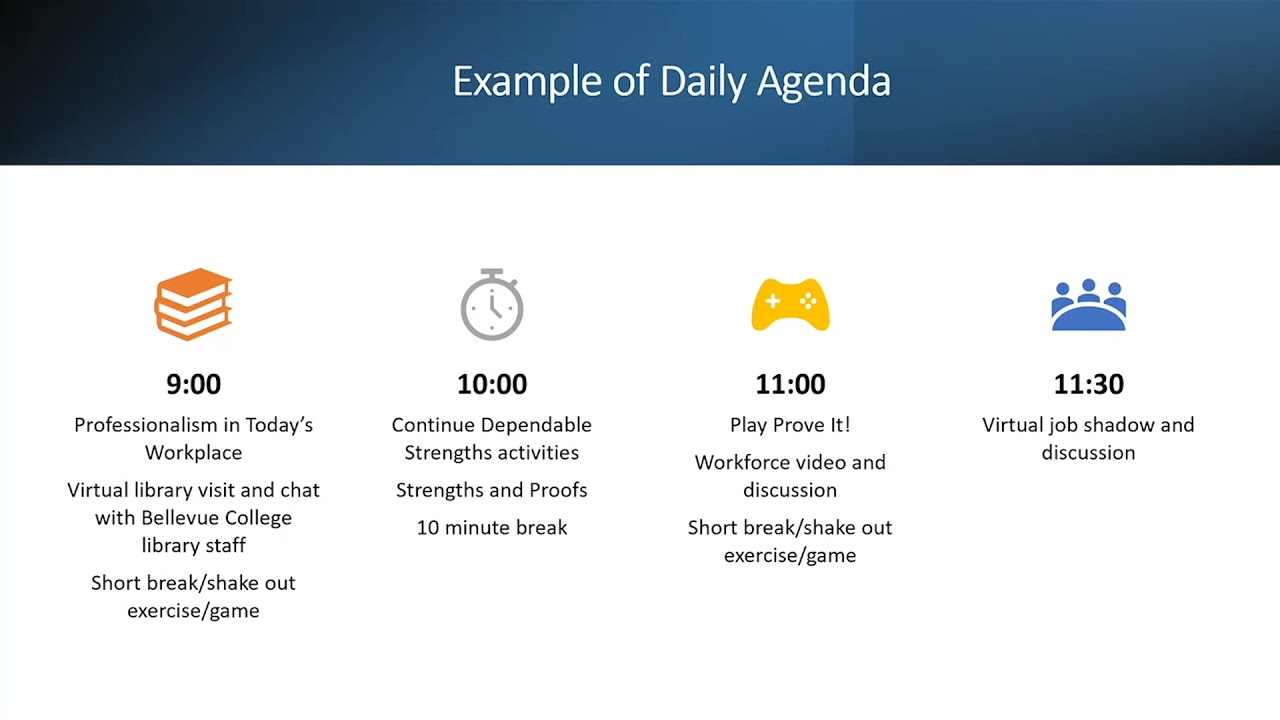 Example of Daily Agenda

9:00

Professionalism in Today's Workplace

Virtual library visit and chat with Bellevue College library staff

Short break/shake out exercise/game

10:00

Continue Dependable Strengths activities

Strengths and Proofs

10 minute break

11:00

Play Prove It!

Workforce video and discussion

Short break/shake out exercise/game

11:30

Virtual job shadow and discussion